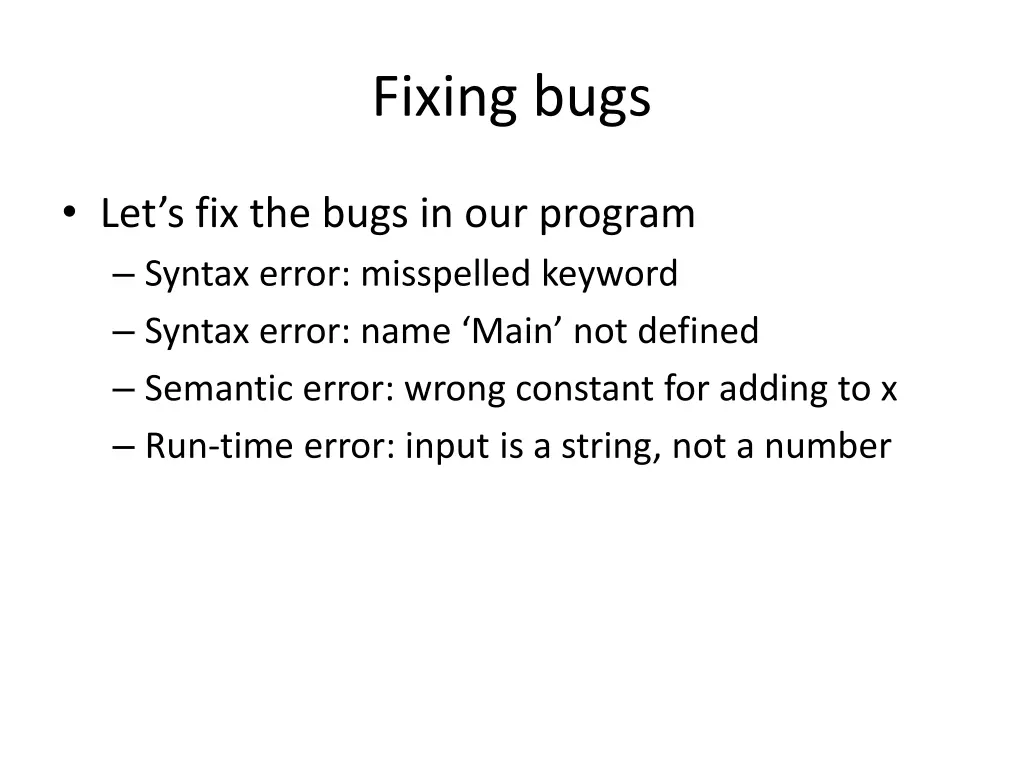 Fixing bugs

• Let’s fix the bugs in our program
– Syntax error: misspelled keyword
– Syntax error: name ‘Main’ not defined
– Semantic error: wrong constant for adding to x
– Run-time error: input is a string, not a number